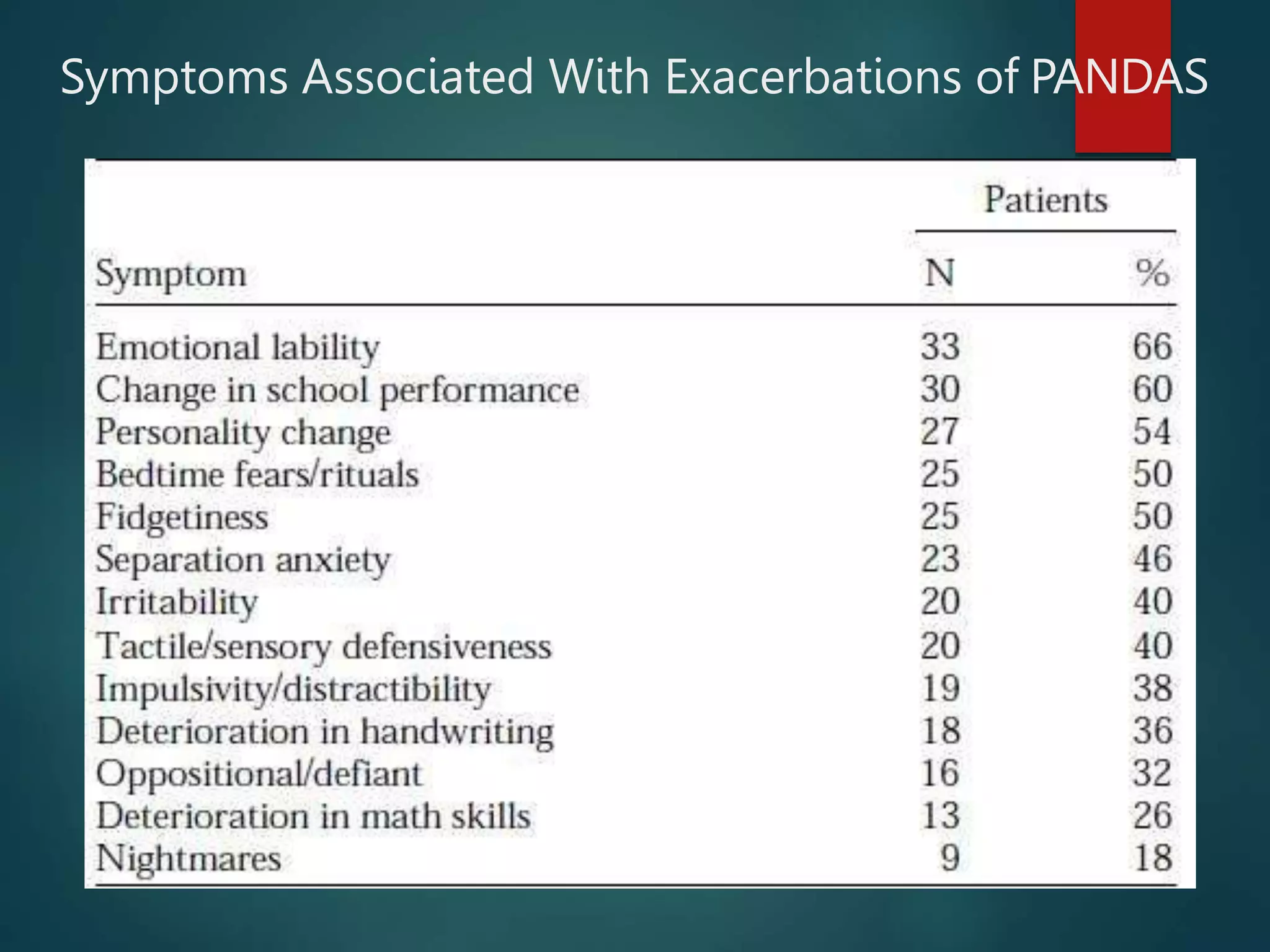 Symptoms Associated With Exacerbations of PANDAS

| | Patients | |
|---|---|---|
| Symptom | N | % |
| Emotional lability | 33 | 66 |
| Change in school performance | 30 | 60 |
| Personality change | 27 | 54 |
| Bedtime fears/rituals | 25 | 50 |
| Fidgetiness | 25 | 50 |
| Separation anxiety | 23 | 46 |
| Irritability | 20 | 40 |
| Tactile/sensory defensiveness | 20 | 40 |
| Impulsivity/distractibility | 19 | 38 |
| Deterioration in handwriting | 18 | 36 |
| Oppositional/defiant | 16 | 32 |
| Deterioration in math skills | 13 | 26 |
| Nightmares | 9 | 18 |